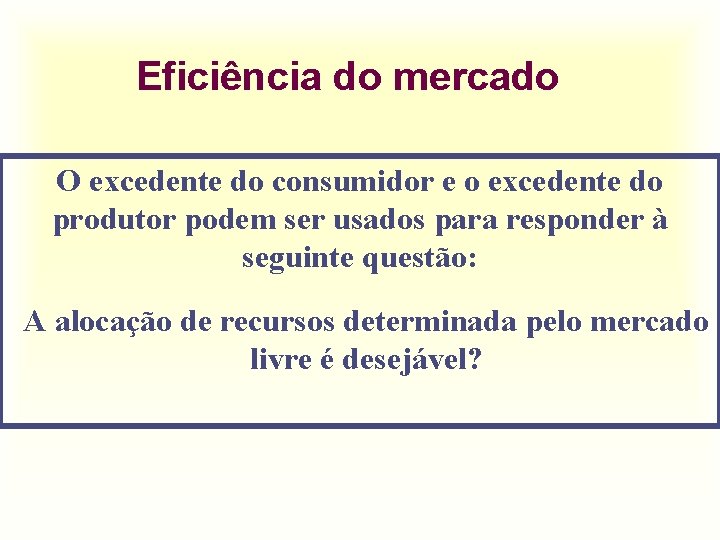 Eficiência do mercado

O excedente do consumidor e o excedente do produtor podem ser usados para responder à seguinte questão:

A alocação de recursos determinada pelo mercado livre é desejável?